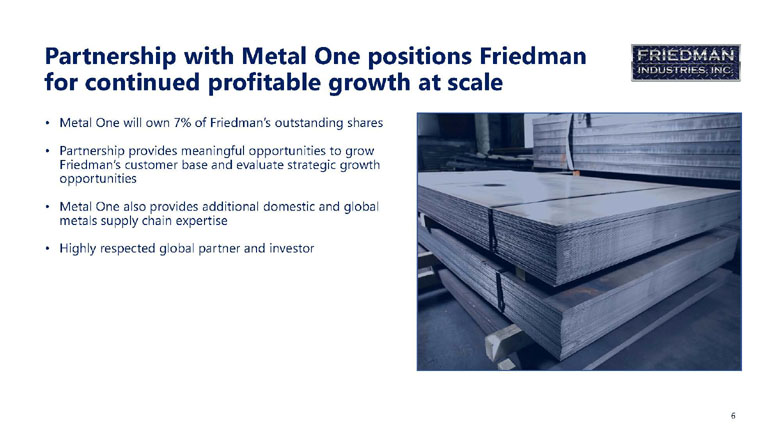 Partnership with Metal One positions Friedman for continued profitable growth at scale

FRIEDMAN
INDUSTRIES, INC.

• Metal One will own 7% of Friedman's outstanding shares
• Partnership provides meaningful opportunities to grow Friedman's customer base and evaluate strategic growth opportunities
• Metal One also provides additional domestic and global metals supply chain expertise
• Highly respected global partner and investor

6